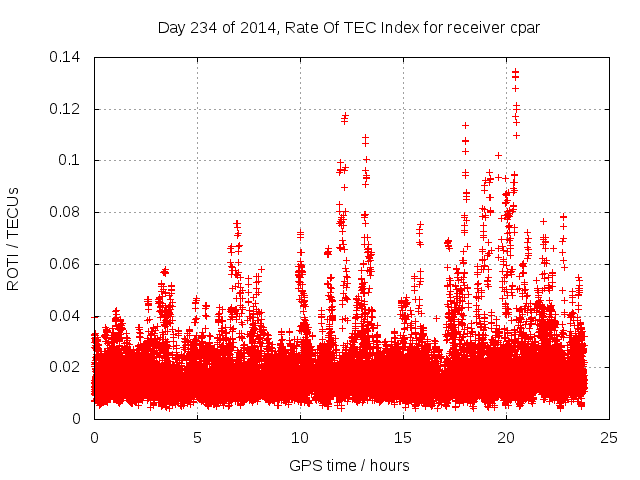 Day 234 of 2014, Rate Of TEC Index for receiver cpar

ROTI / TECUs

0.14
0.12
0.1
0.08
0.06
0.04
0.02
0

0
5
10
15
20
25

GPS time / hours